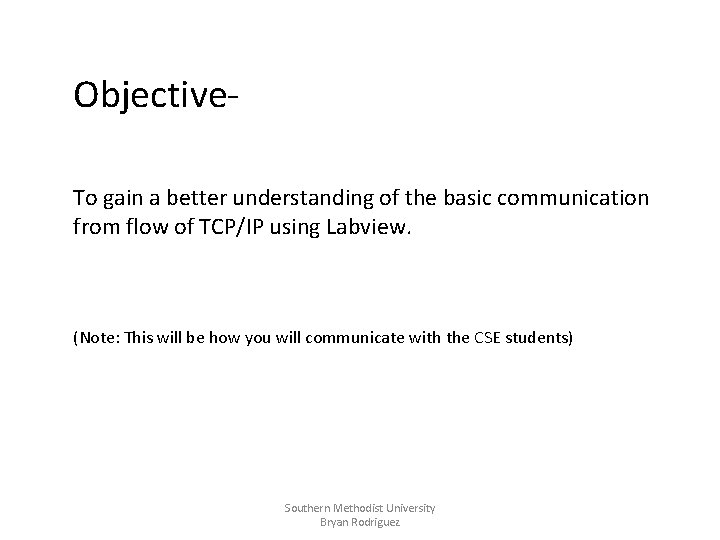 Objective-

To gain a better understanding of the basic communication from flow of TCP/IP using Labview.

(Note: This will be how you will communicate with the CSE students)

Southern Methodist University
Bryan Rodriguez